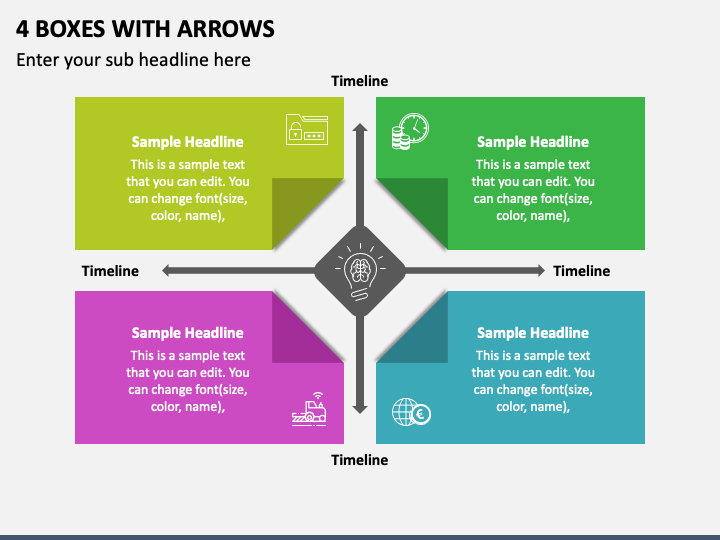 4 BOXES WITH ARROWS

Enter your sub headline here

Timeline

Sample Headline

This is a sample text that you can edit. You can change font(size, color, name),

Sample Headline

This is a sample text that you can edit. You can change font(size, color, name),

Timeline

Timeline

Sample Headline

This is a sample text that you can edit. You can change font(size, color, name),

Sample Headline

This is a sample text that you can edit. You can change font(size, color, name),

Timeline